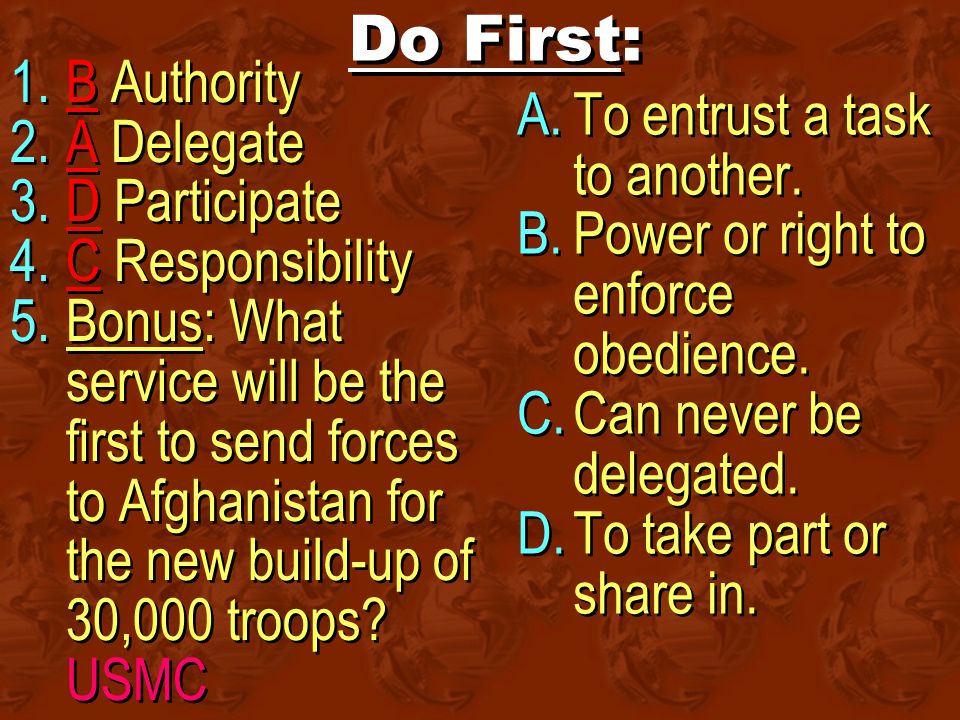 Do First:

1. B Authority
2. A Delegate
3. D Participate
4. C Responsibility
5. Bonus: What service will be the first to send forces to Afghanistan for the new build-up of 30,000 troops? USMC

A. To entrust a task to another.
B. Power or right to enforce obedience.
C. Can never be delegated.
D. To take part or share in.